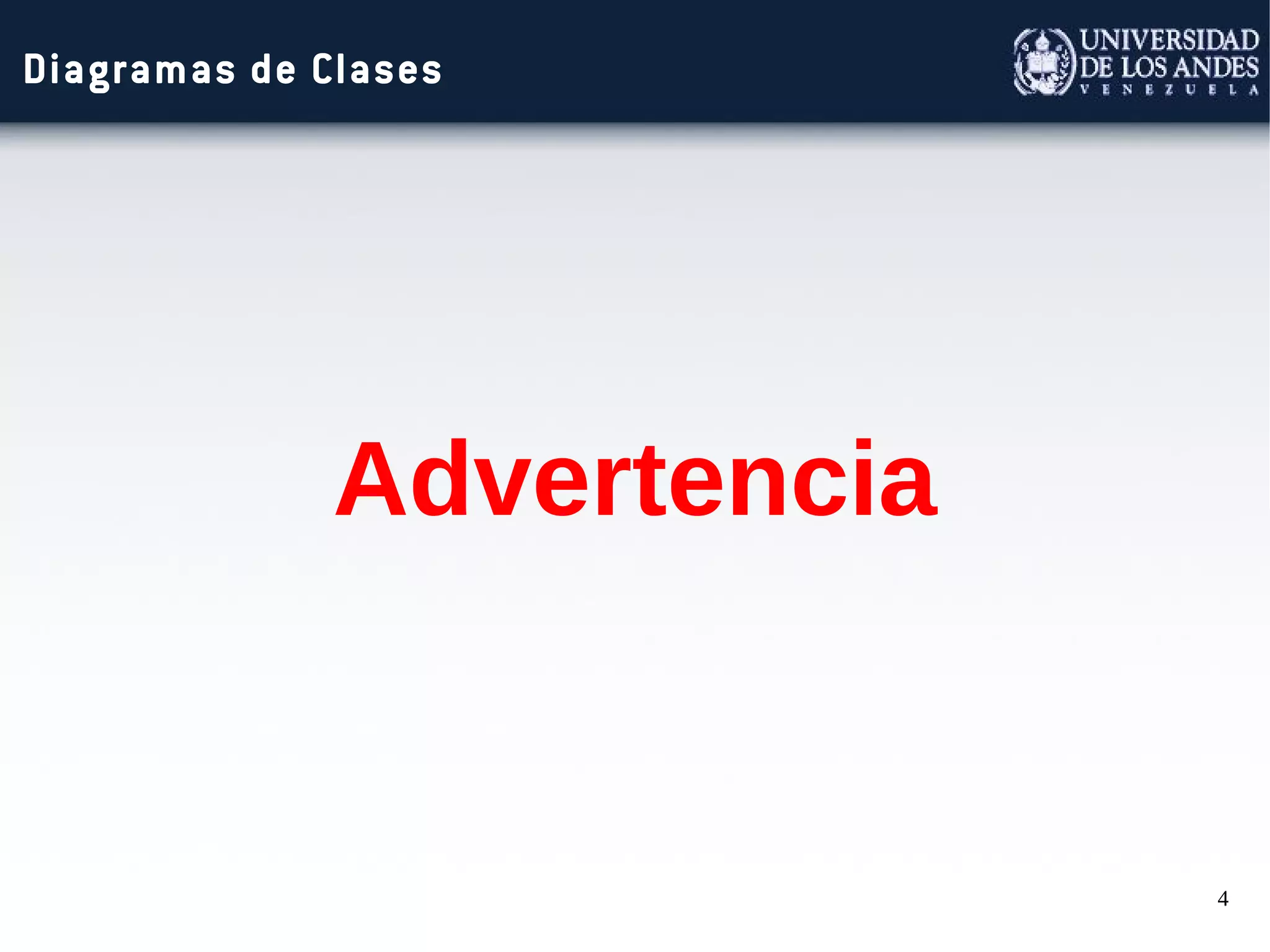 Diagramas de Clases

UNIVERSIDAD DE LOS ANDES
VENEZUELA

Advertencia

4